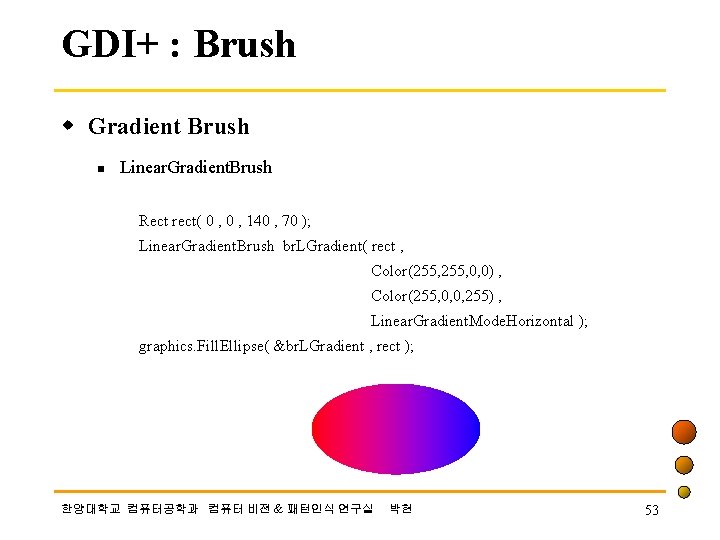 GDI+ : Brush

Gradient Brush

LinearGradientBrush

Rect rect( 0 , 0 , 140 , 70 );
LinearGradientBrush brLGradient( rect ,
Color(255,255,0,0) ,
Color(255,0,0,255) ,
LinearGradientModeHorizontal );
graphics.FillEllipse( &brLGradient , rect );

한양대학교 컴퓨터공학과 컴퓨터 비전 & 패턴인식 연구실 박현

53